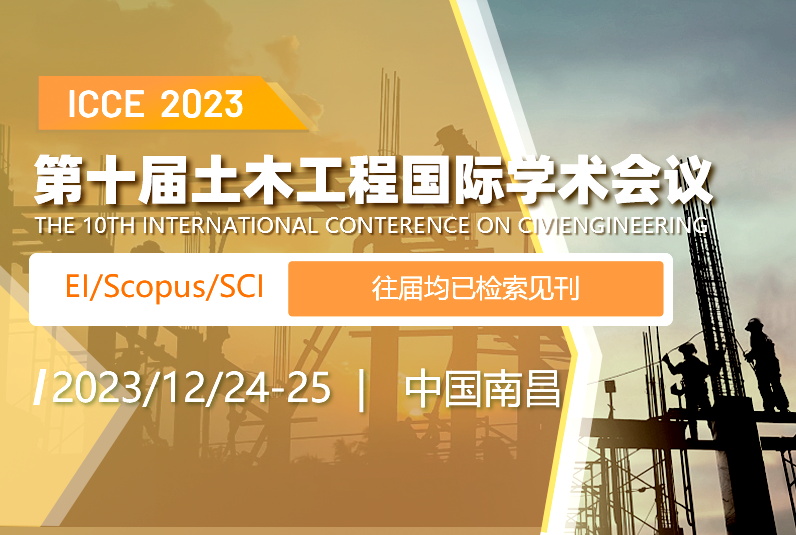 ICCE 2023

第十届土木工程国际学术会议

THE 10TH INTERNATIONAL CONTERENCE ON CIVIENGINEERING

EI/Scopus/SCI

往届均已检索见刊

/2023/12/24-25 | 中国南昌